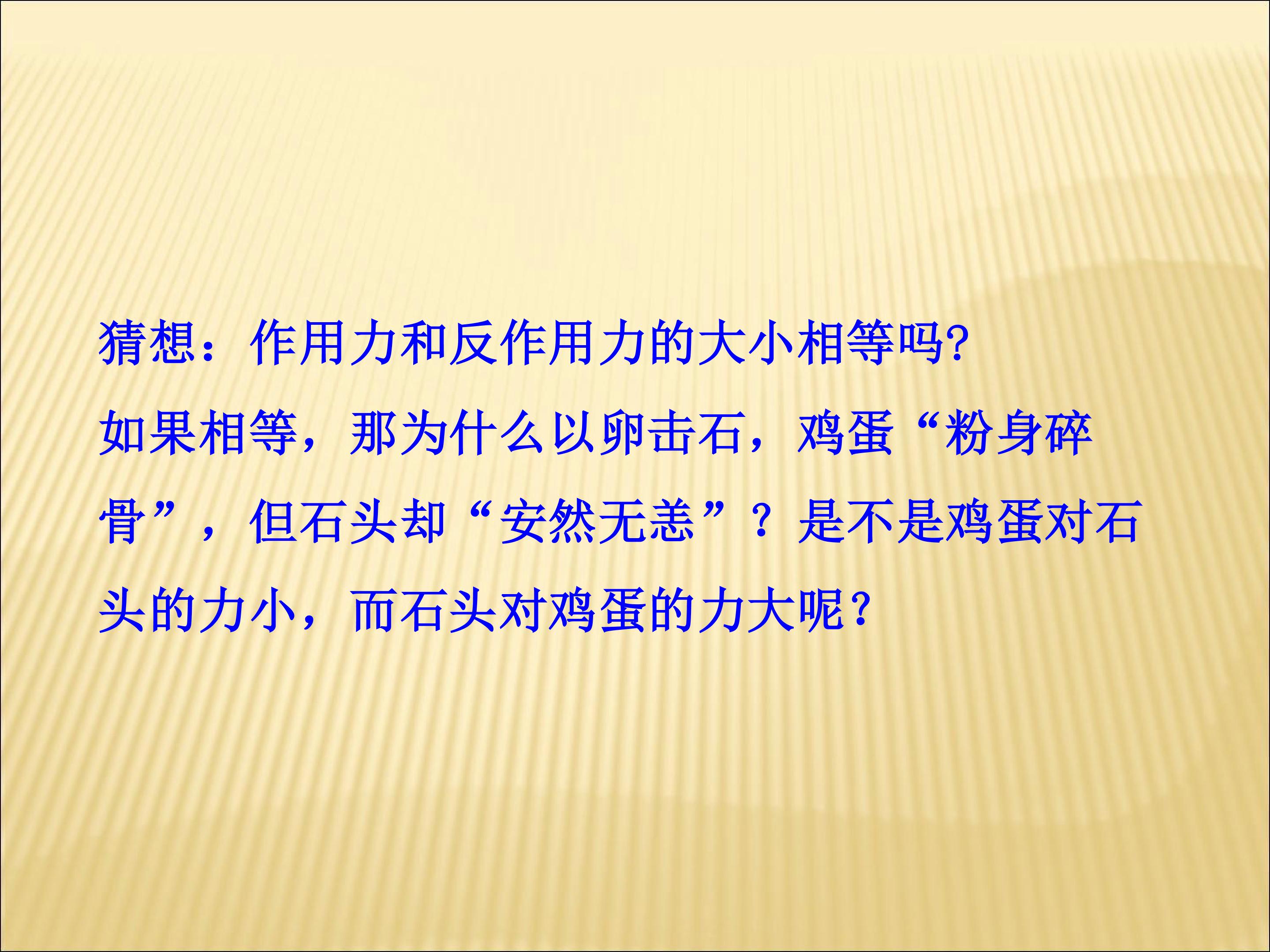 猜想：作用力和反作用力的大小相等吗?

如果相等，那为什么以卵击石，鸡蛋“粉身碎骨”，但石头却“安然无恙”？是不是鸡蛋对石头的力小，而石头对鸡蛋的力大呢?